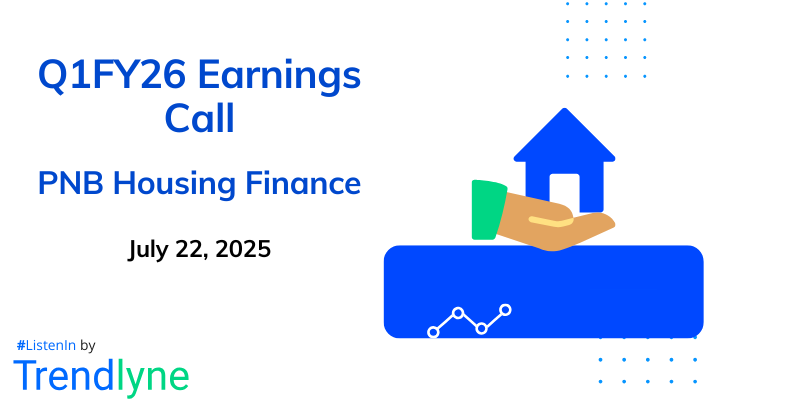 Q1FY26 Earnings Call

PNB Housing Finance

July 22, 2025

#ListenIn by

Trendlyne